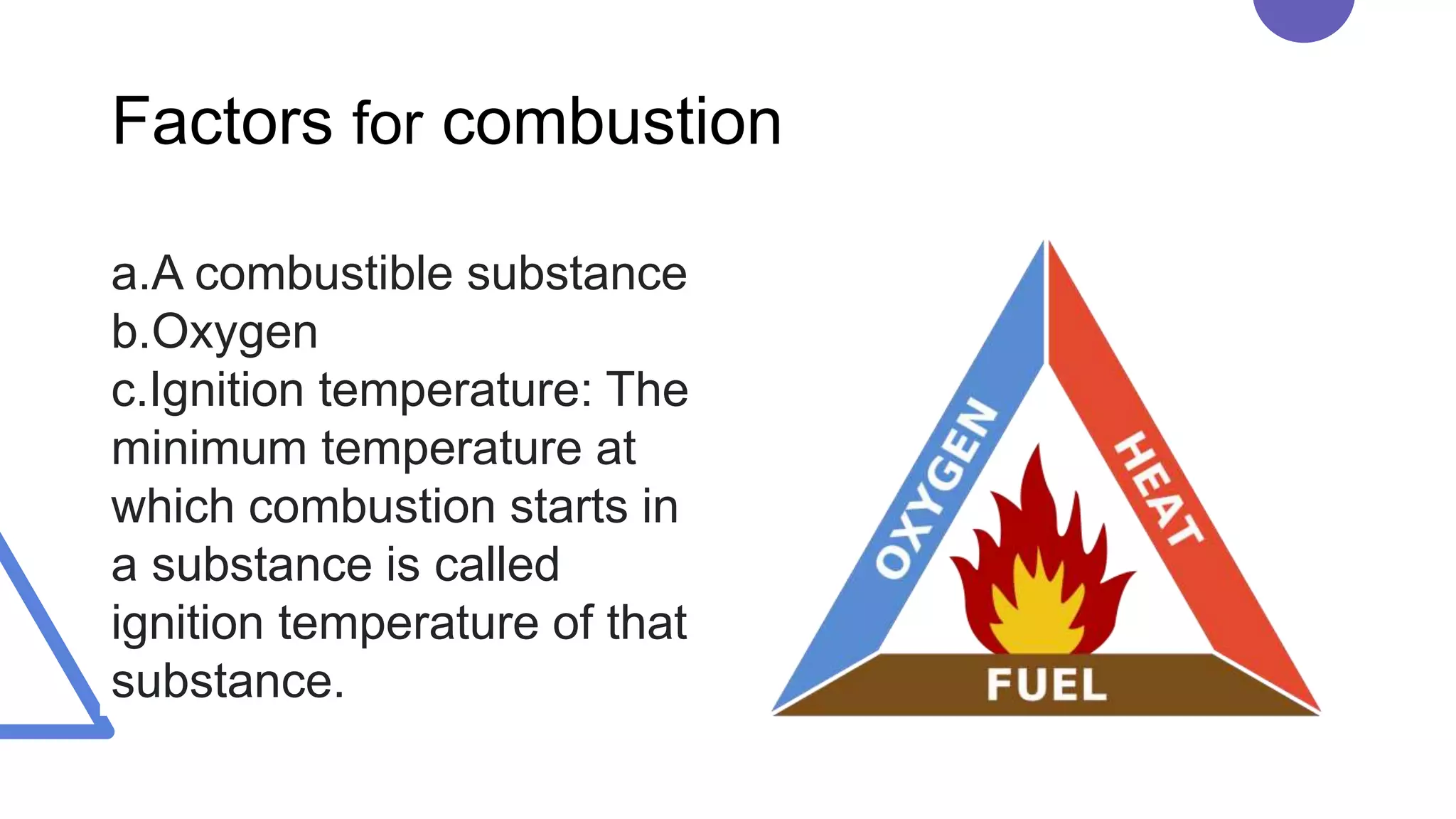 Factors for combustion

a.A combustible substance
b.Oxygen
c.Ignition temperature: The minimum temperature at which combustion starts in a substance is called ignition temperature of that substance.

OXYGEN
HEAT
FUEL